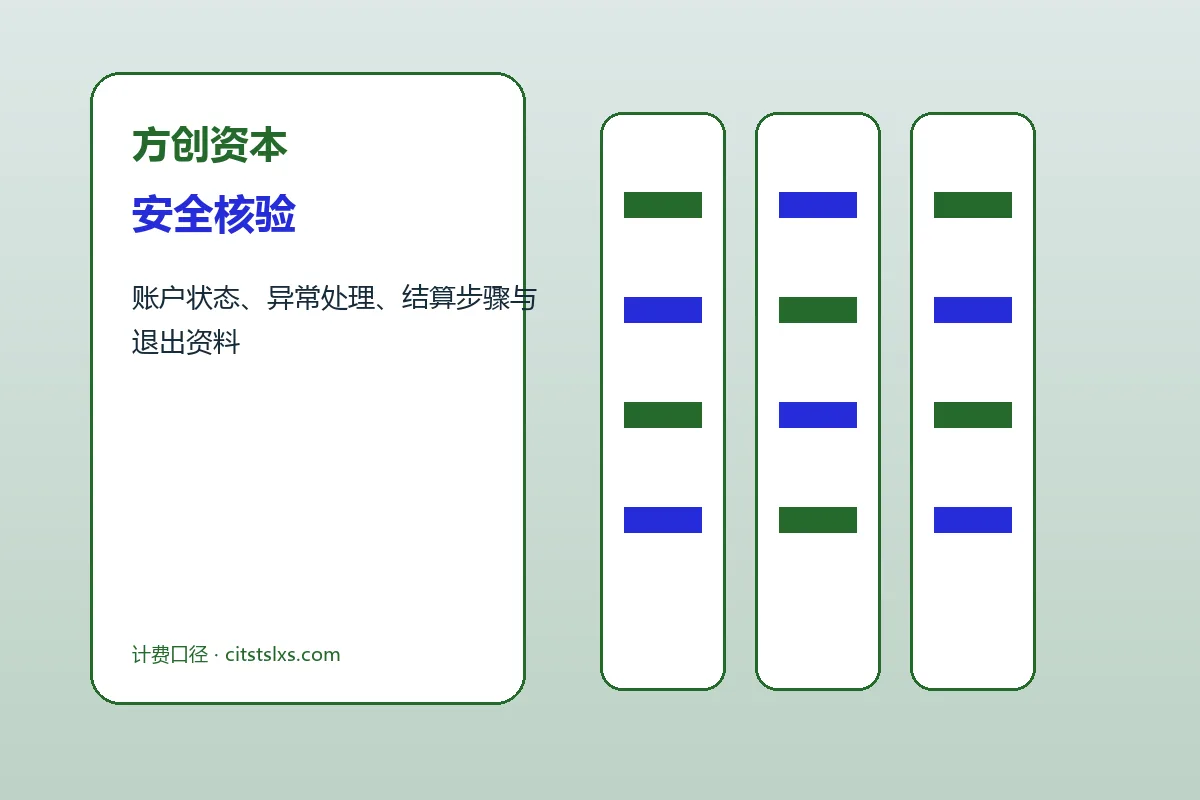 方创资本

安全核验

账户状态、异常处理、结算步骤与退出资料

计费口径 · citstslxs.com